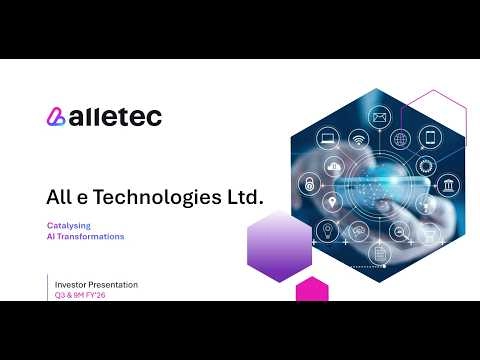 alletec

All e Technologies Ltd.

Catalysing
AI Transformations

Investor Presentation
Q3 & 9M FY'26